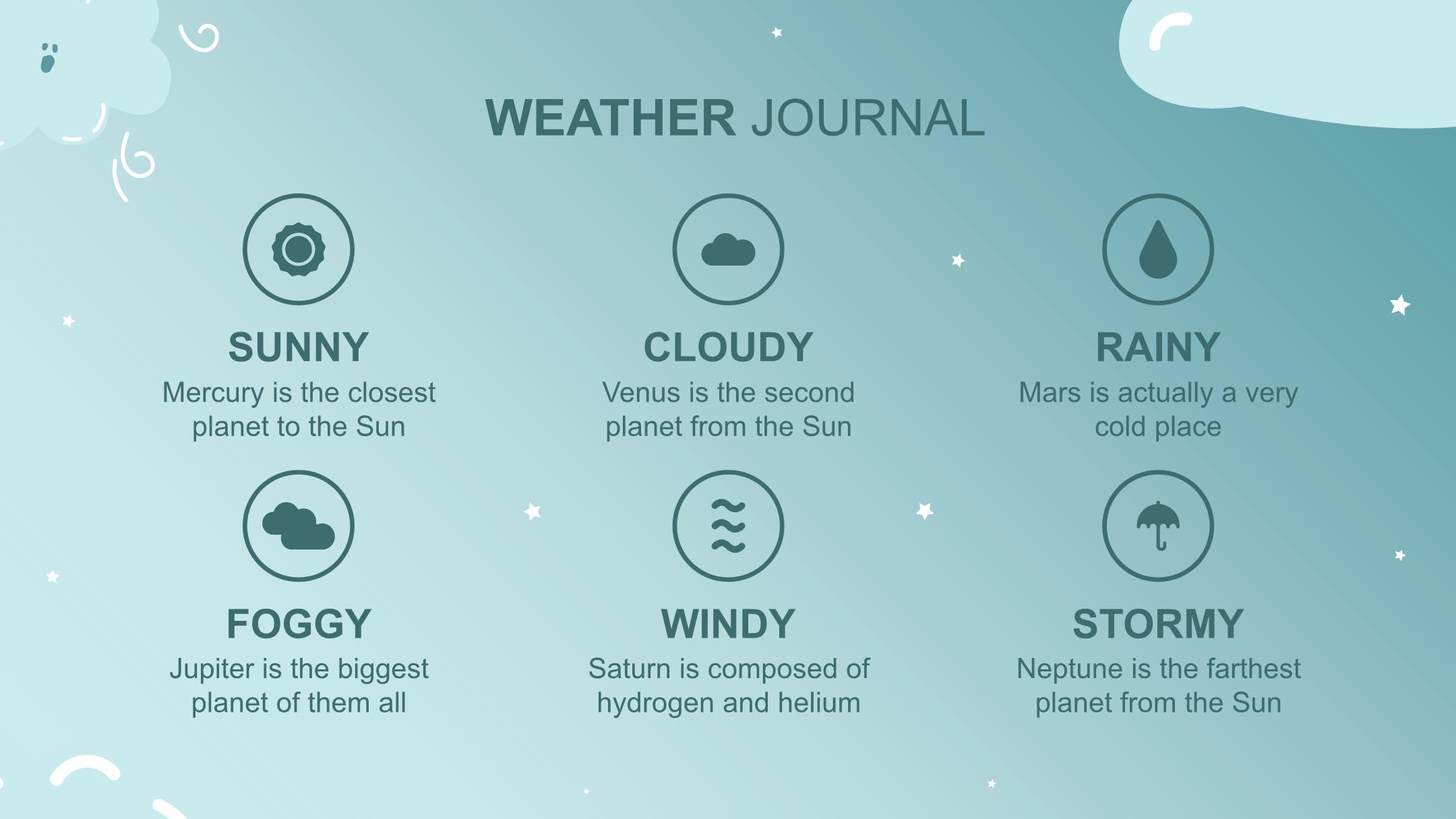 WEATHER JOURNAL

SUNNY
Mercury is the closest planet to the Sun

CLOUDY
Venus is the second planet from the Sun

RAINY
Mars is actually a very cold place

FOGGY
Jupiter is the biggest planet of them all

WINDY
Saturn is composed of hydrogen and helium

STORMY
Neptune is the farthest planet from the Sun